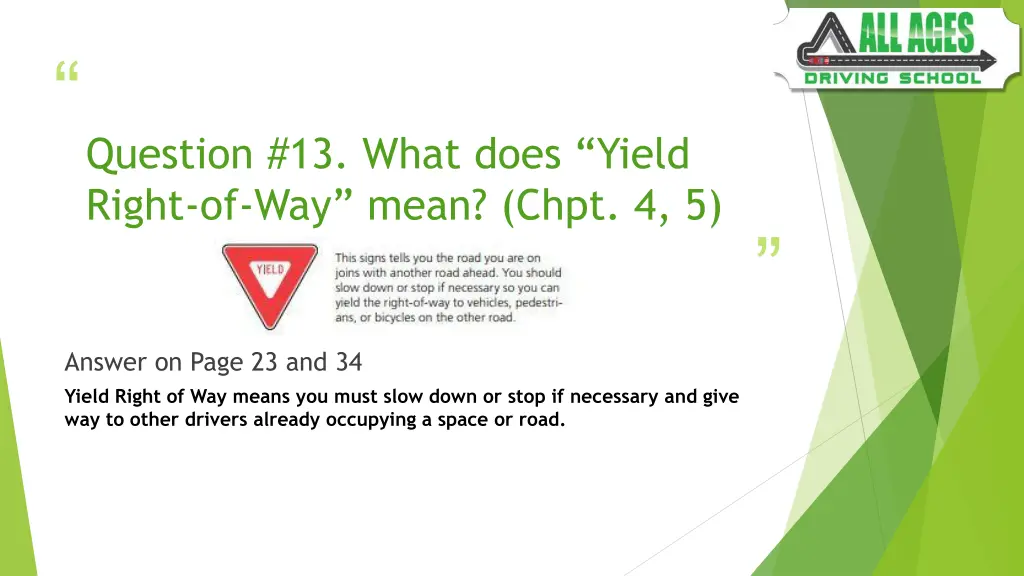 ALL AGES
DRIVING SCHOOL

“

Question #13. What does “Yield Right-of-Way” mean? (Chpt. 4, 5)

”

YIELD

This signs tells you the road you are on joins with another road ahead. You should slow down or stop if necessary so you can yield the right-of-way to vehicles, pedestrians, or bicycles on the other road.

Answer on Page 23 and 34

Yield Right of Way means you must slow down or stop if necessary and give way to other drivers already occupying a space or road.